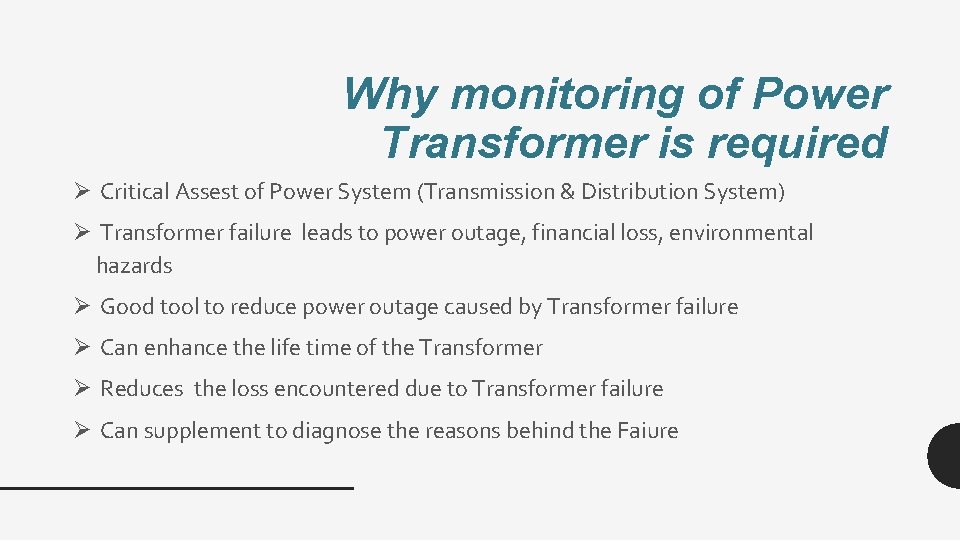 Why monitoring of Power Transformer is required

➢ Critical Assest of Power System (Transmission & Distribution System)

➢ Transformer failure leads to power outage, financial loss, environmental hazards

➢ Good tool to reduce power outage caused by Transformer failure

➢ Can enhance the life time of the Transformer

➢ Reduces the loss encountered due to Transformer failure

➢ Can supplement to diagnose the reasons behind the Faiure